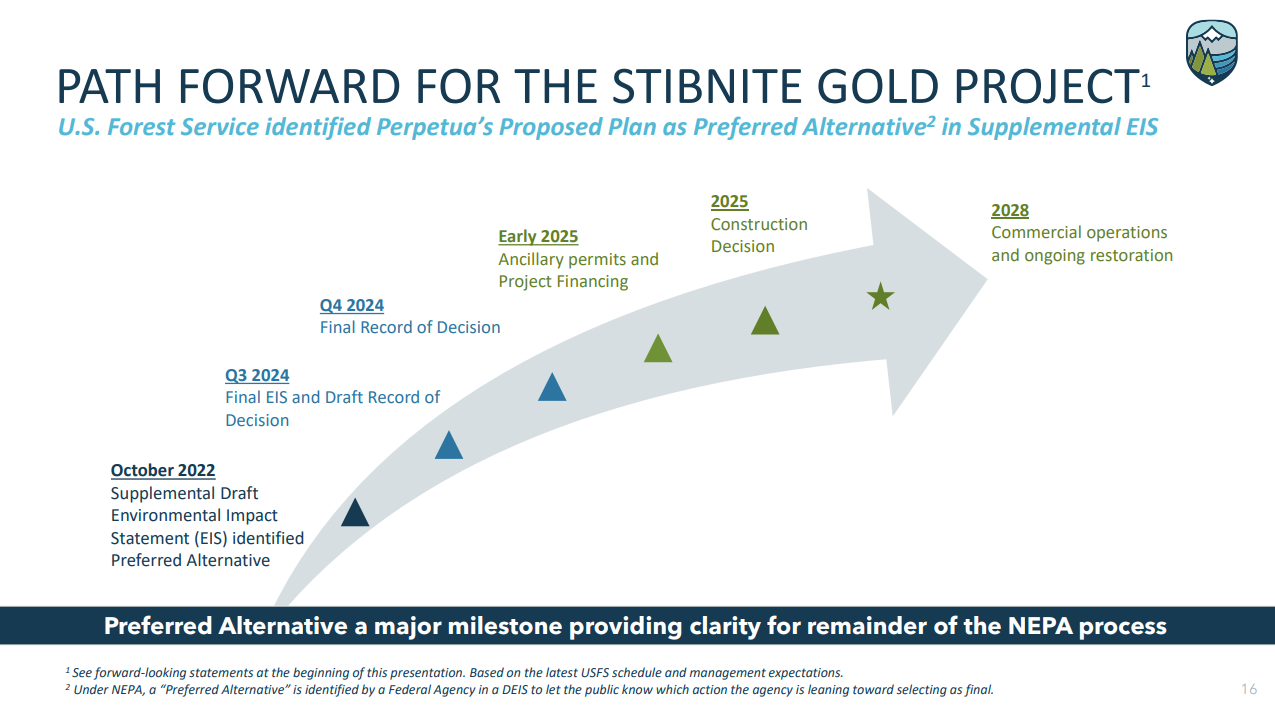 PATH FORWARD FOR THE STIBNITE GOLD PROJECT$^1$

U.S. Forest Service identified Perpetua's Proposed Plan as Preferred Alternative$^2$ in Supplemental EIS

October 2022
Supplemental Draft Environmental Impact Statement (EIS) identified Preferred Alternative

Q3 2024
Final EIS and Draft Record of Decision

Q4 2024
Final Record of Decision

Early 2025
Ancillary permits and Project Financing

2025
Construction Decision

2028
Commercial operations and ongoing restoration

Preferred Alternative a major milestone providing clarity for remainder of the NEPA process

$^1$ See forward-looking statements at the beginning of this presentation. Based on the latest USFS schedule and management expectations.
$^2$ Under NEPA, a "Preferred Alternative" is identified by a Federal Agency in a DEIS to let the public know which action the agency is leaning toward selecting as final.

16